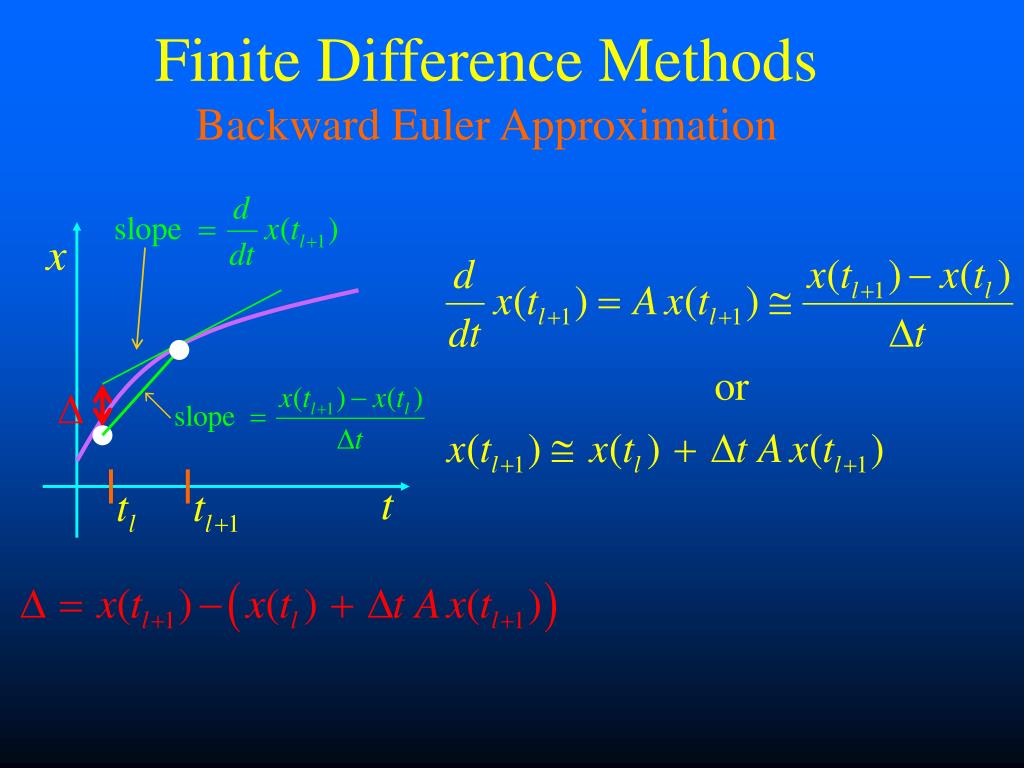 Finite Difference Methods
Backward Euler Approximation

slope $= \frac{d}{dt} x(t_{l+1})$

$x$

$\Delta$

slope $= \frac{x(t_{l+1}) - x(t_l)}{\Delta t}$

$t_l$ $t_{l+1}$ $t$

$\frac{d}{dt} x(t_{l+1}) = A\, x(t_{l+1}) \cong \frac{x(t_{l+1}) - x(t_l)}{\Delta t}$

or

$x(t_{l+1}) \cong x(t_l) + \Delta t\, A\, x(t_{l+1})$

$\Delta = x(t_{l+1}) - \left( x(t_l) + \Delta t\, A\, x(t_{l+1}) \right)$